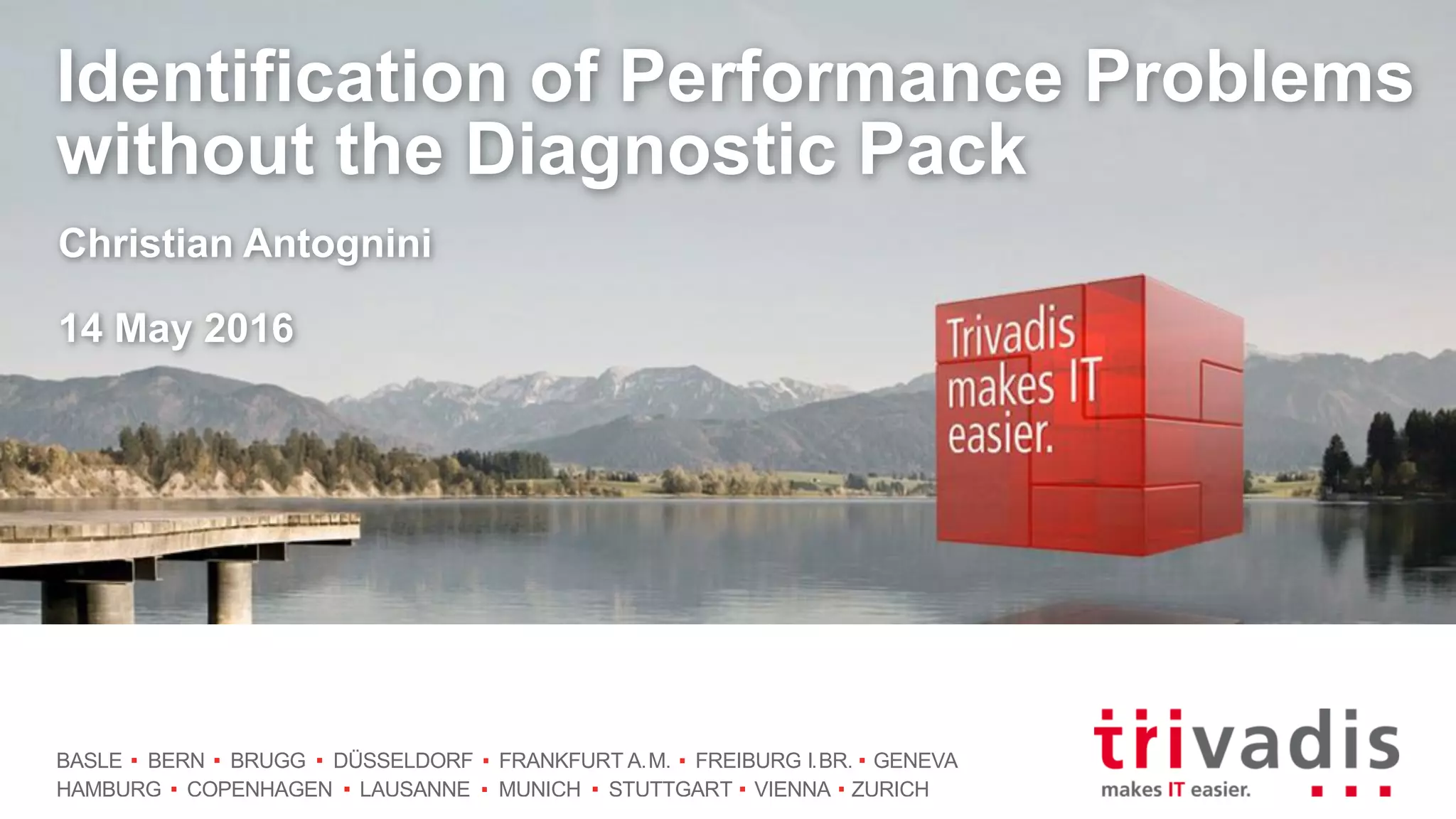 Identification of Performance Problems without the Diagnostic Pack

Christian Antognini

14 May 2016

Trivadis makes IT easier.

BASLE ▪ BERN ▪ BRUGG ▪ DÜSSELDORF ▪ FRANKFURT A.M. ▪ FREIBURG I.BR. ▪ GENEVA
HAMBURG ▪ COPENHAGEN ▪ LAUSANNE ▪ MUNICH ▪ STUTTGART ▪ VIENNA ▪ ZURICH

trivadis
makes IT easier.